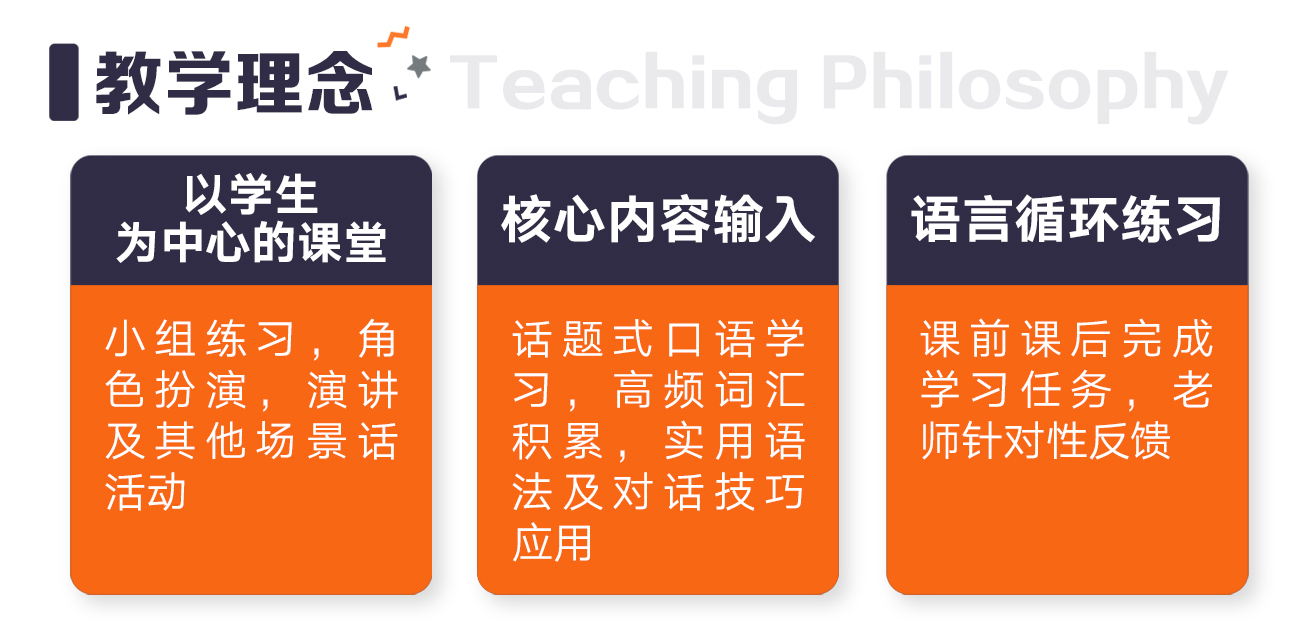 教学理念 Teaching Philosophy

以学生为中心的课堂

小组练习，角色扮演，演讲及其他场景话活动

核心内容输入

话题式口语学习，高频词汇积累，实用语法及对话技巧应用

语言循环练习

课前课后完成学习任务，老师针对性反馈